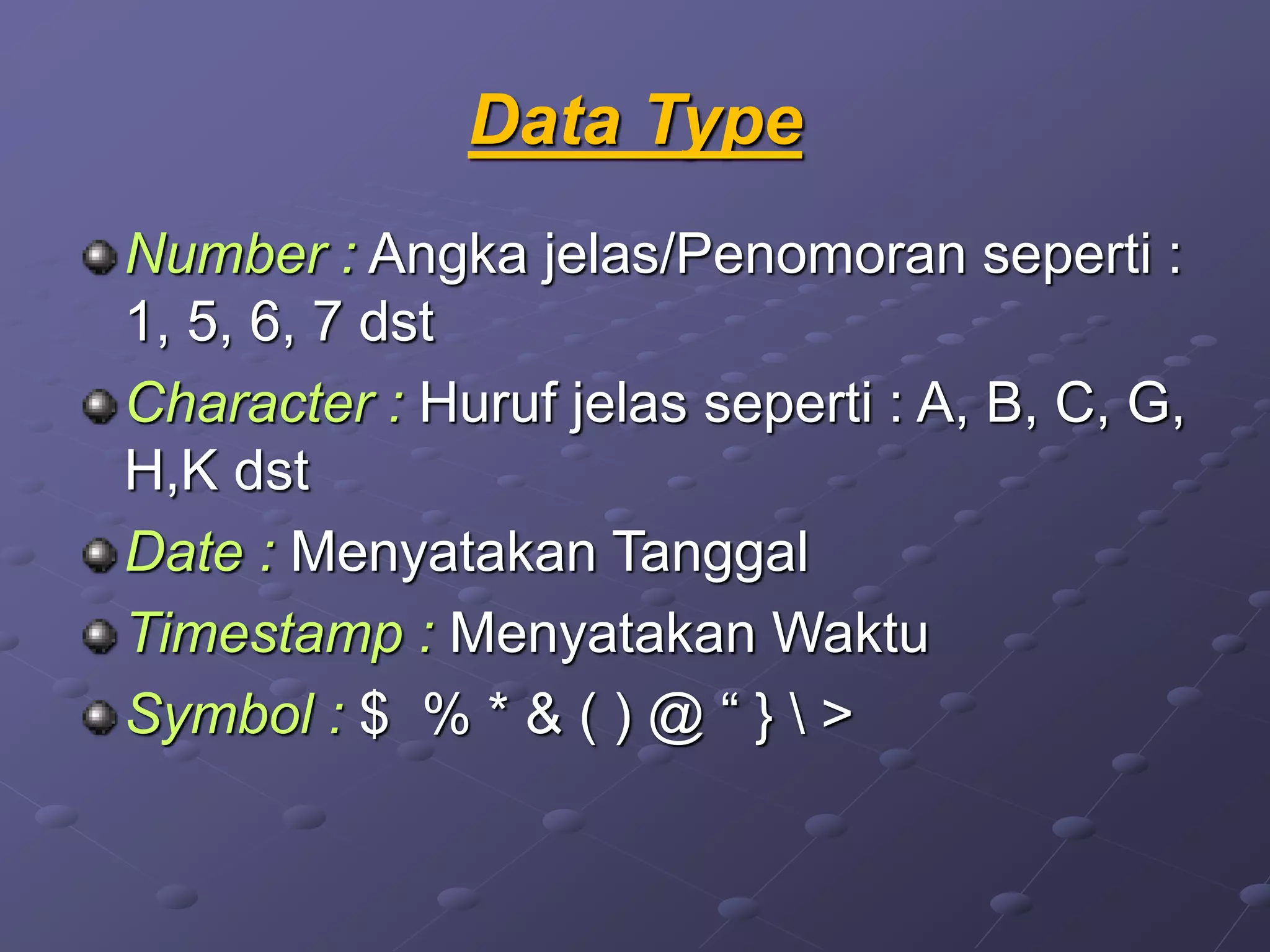 Data Type

Number : Angka jelas/Penomoran seperti : 1, 5, 6, 7 dst

Character : Huruf jelas seperti : A, B, C, G, H,K dst

Date : Menyatakan Tanggal

Timestamp : Menyatakan Waktu

Symbol : $ % * & ( ) @ “ } \ >